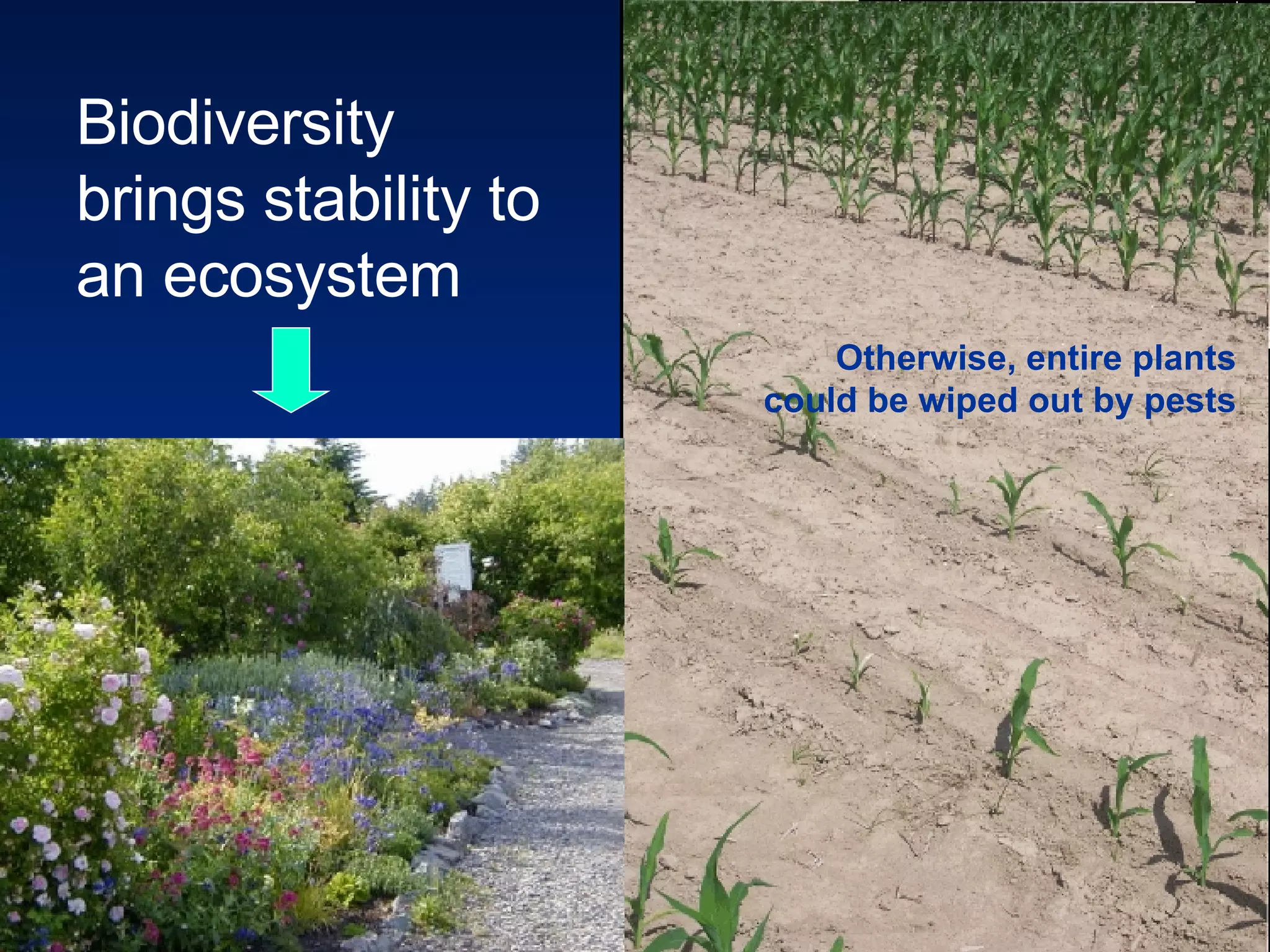 Biodiversity brings stability to an ecosystem

Otherwise, entire plants could be wiped out by pests